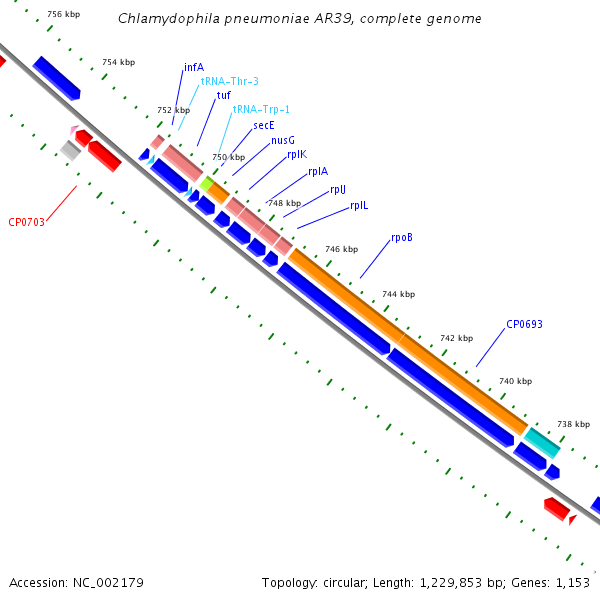 Chlamydophila pneumoniae AR39, complete genome

756 kbp
754 kbp
752 kbp
750 kbp
748 kbp
746 kbp
744 kbp
742 kbp
740 kbp
738 kbp

infA
tRNA-Thr-3
tuf
tRNA-Trp-1
secE
nusG
rplK
rplA
rplJ
rplL
rpoB
CP0693
CP0703

Accession: NC_002179

Topology: circular; Length: 1,229,853 bp; Genes: 1,153